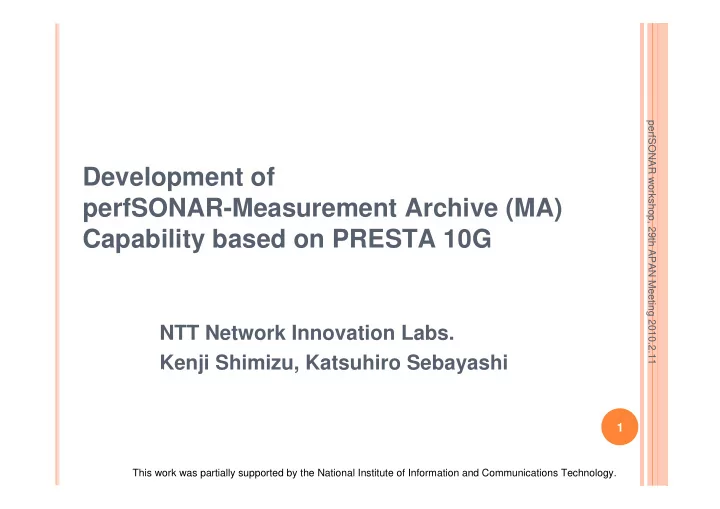 Development of perfSONAR-Measurement Archive (MA) Capability based on PRESTA 10G

NTT Network Innovation Labs.
Kenji Shimizu, Katsuhiro Sebayashi

perfSONAR workshop, 29th APAN Meeting 2010.2.11

1

This work was partially supported by the National Institute of Information and Communications Technology.